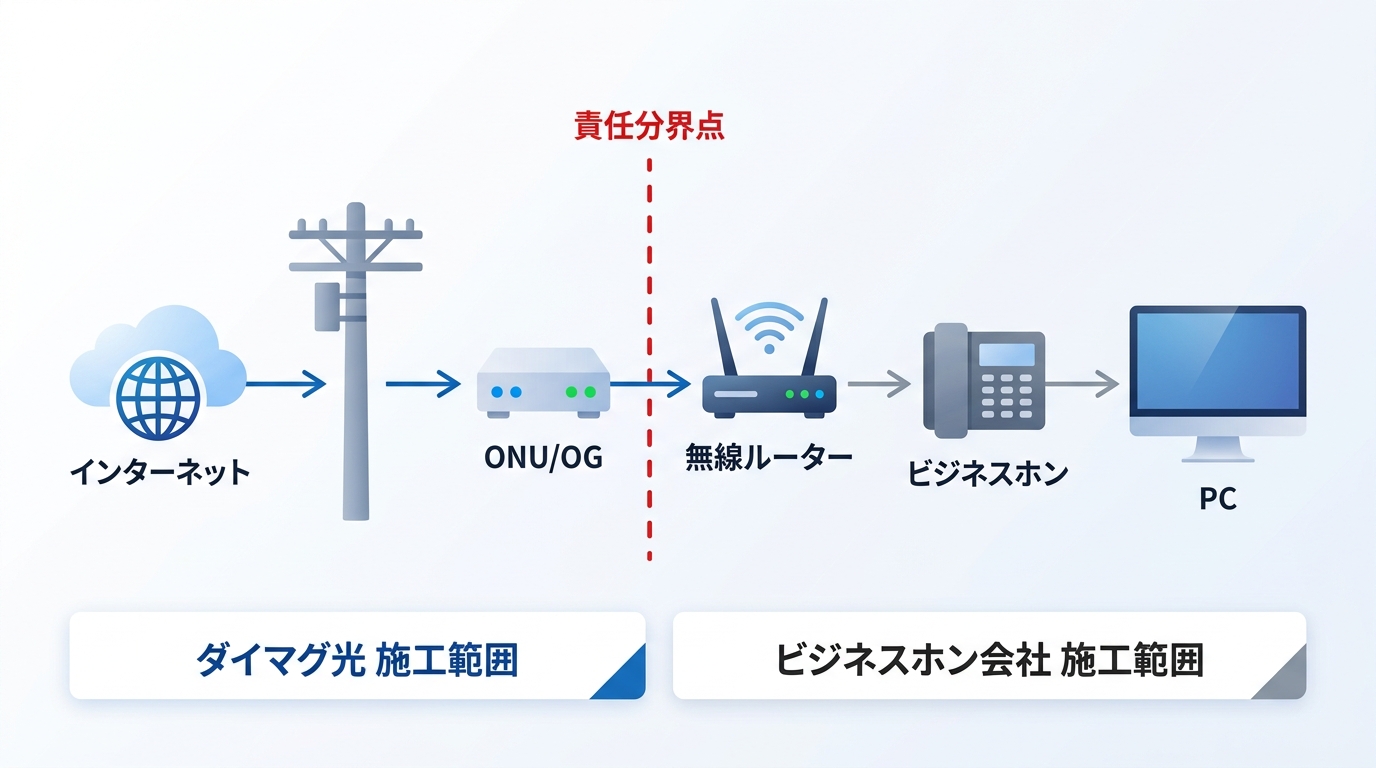 責任分界点

インターネット

ONU/OG

無線ルーター

ビジネスホン

PC

ダイマグ光 施工範囲

ビジネスホン会社 施工範囲